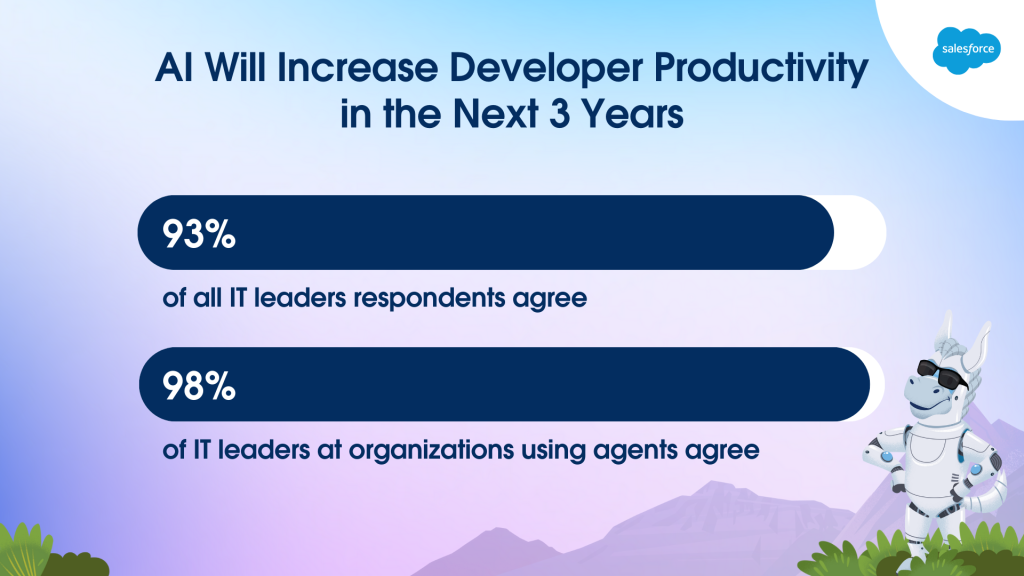 salesforce

AI Will Increase Developer Productivity in the Next 3 Years

93%

of all IT leaders respondents agree

98%

of IT leaders at organizations using agents agree